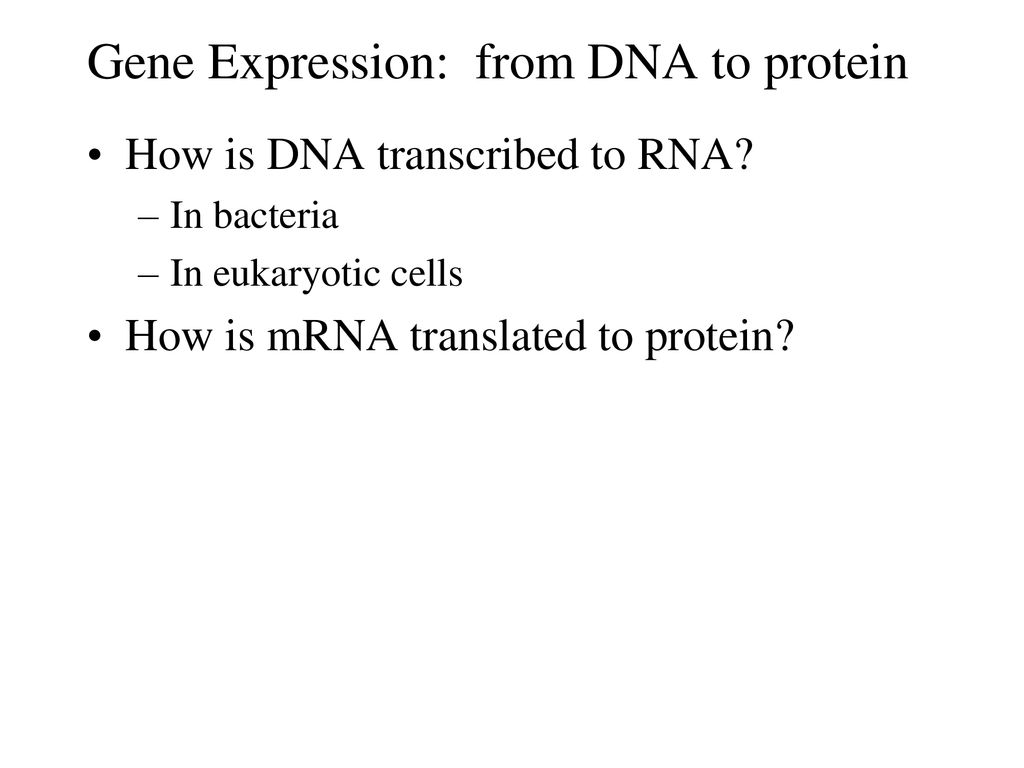 Gene Expression: from DNA to protein

• How is DNA transcribed to RNA?
– In bacteria
– In eukaryotic cells
• How is mRNA translated to protein?